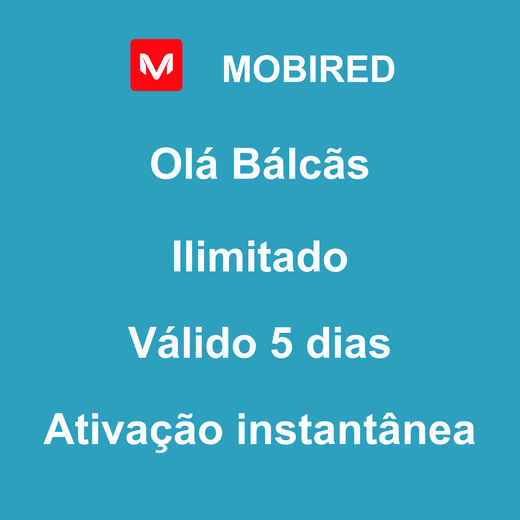 M MOBIRED

Olá Bálcãs

Ilimitado

Válido 5 dias

Ativação instantânea